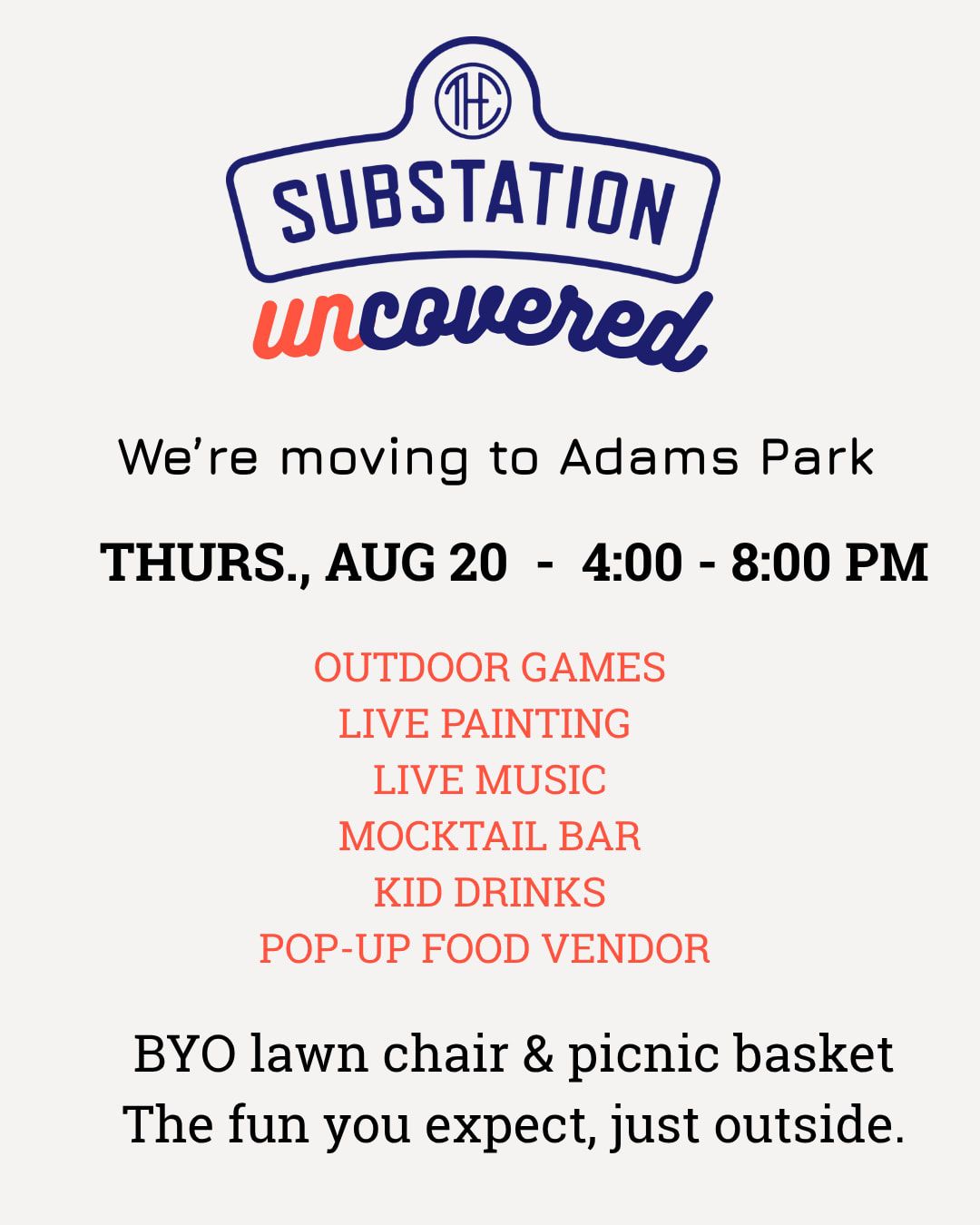 THE
SUBSTATION
uncovered

We're moving to Adams Park

THURS., AUG 20 - 4:00 - 8:00 PM

OUTDOOR GAMES
LIVE PAINTING
LIVE MUSIC
MOCKTAIL BAR
KID DRINKS
POP-UP FOOD VENDOR

BYO lawn chair & picnic basket
The fun you expect, just outside.